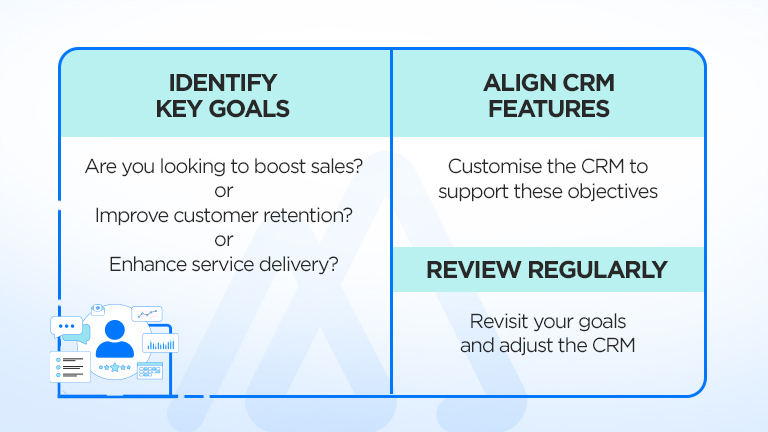 IDENTIFY KEY GOALS

Are you looking to boost sales?
or
Improve customer retention?
or
Enhance service delivery?

ALIGN CRM FEATURES

Customise the CRM to support these objectives

REVIEW REGULARLY

Revisit your goals and adjust the CRM